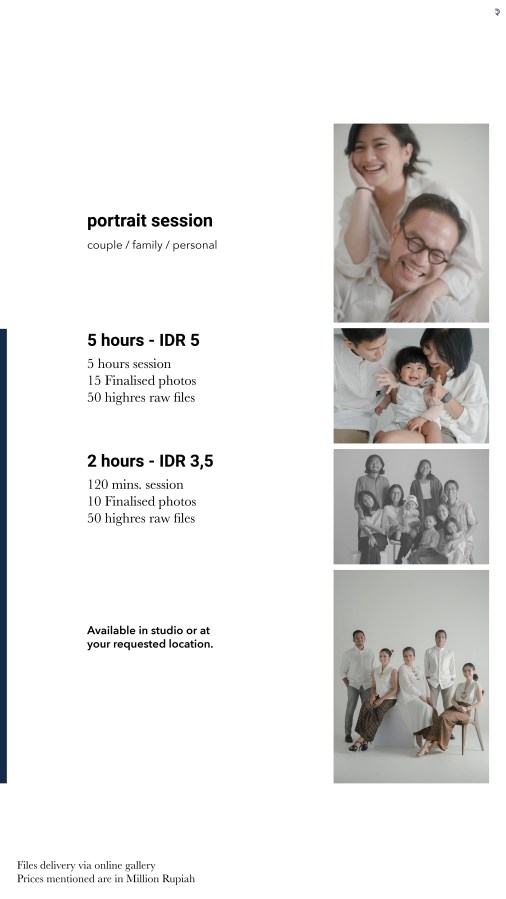 portrait session
couple / family / personal

5 hours - IDR 5
5 hours session
15 Finalised photos
50 highres raw files

2 hours - IDR 3,5
120 mins. session
10 Finalised photos
50 highres raw files

Available in studio or at your requested location.

Files delivery via online gallery
Prices mentioned are in Million Rupiah